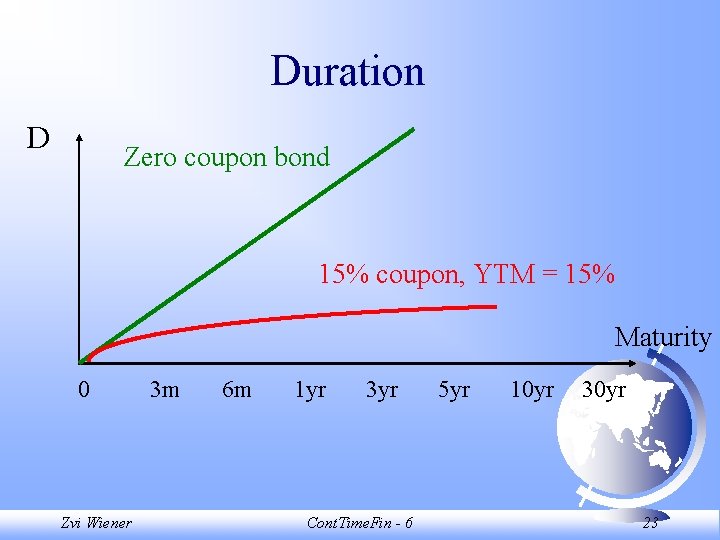 Duration

D

Zero coupon bond

15% coupon, YTM = 15%

Maturity

0 3m 6m 1yr 3yr 5yr 10yr 30yr

Zvi Wiener ContTimeFin - 6 23